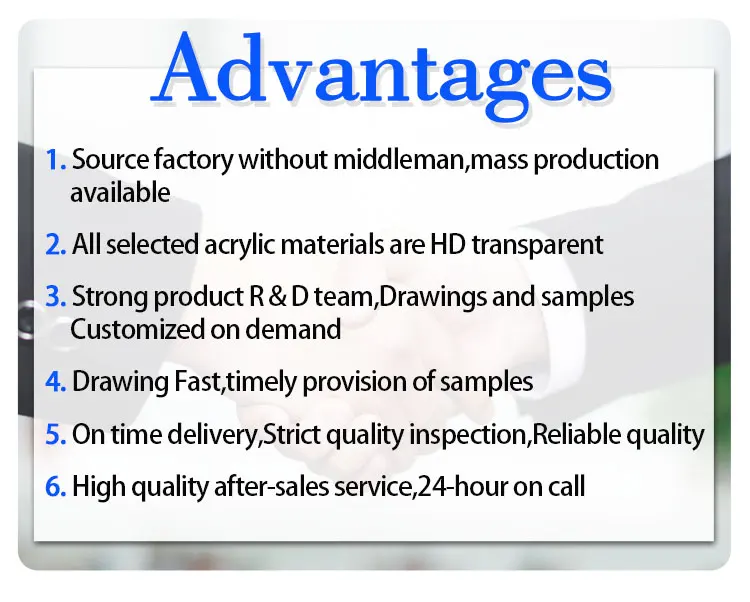 Advantages

1. Source factory without middleman,mass production available

2. All selected acrylic materials are HD transparent

3. Strong product R & D team,Drawings and samples Customized on demand

4. Drawing Fast,timely provision of samples

5. On time delivery,Strict quality inspection,Reliable quality

6. High quality after-sales service,24-hour on call